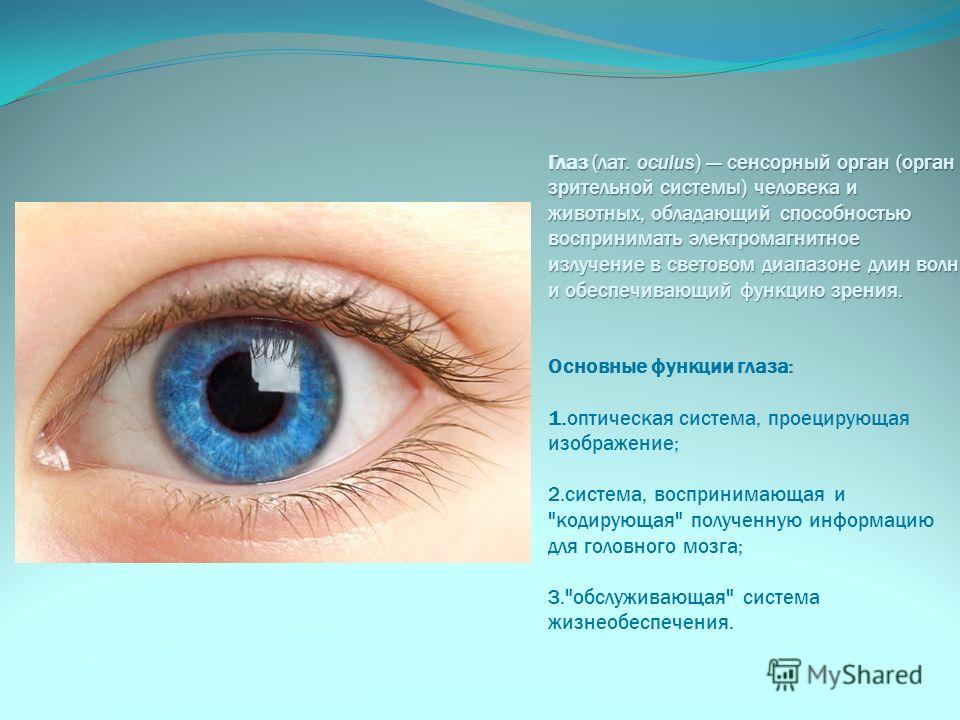 Глаз (лат. oculus) — сенсорный орган (орган зрительной системы) человека и животных, обладающий способностью воспринимать электромагнитное излучение в световом диапазоне длин волн и обеспечивающий функцию зрения.

Основные функции глаза:

1.оптическая система, проецирующая изображение;

2.система, воспринимающая и "кодирующая" полученную информацию для головного мозга;

3."обслуживающая" система жизнеобеспечения.

MyShared